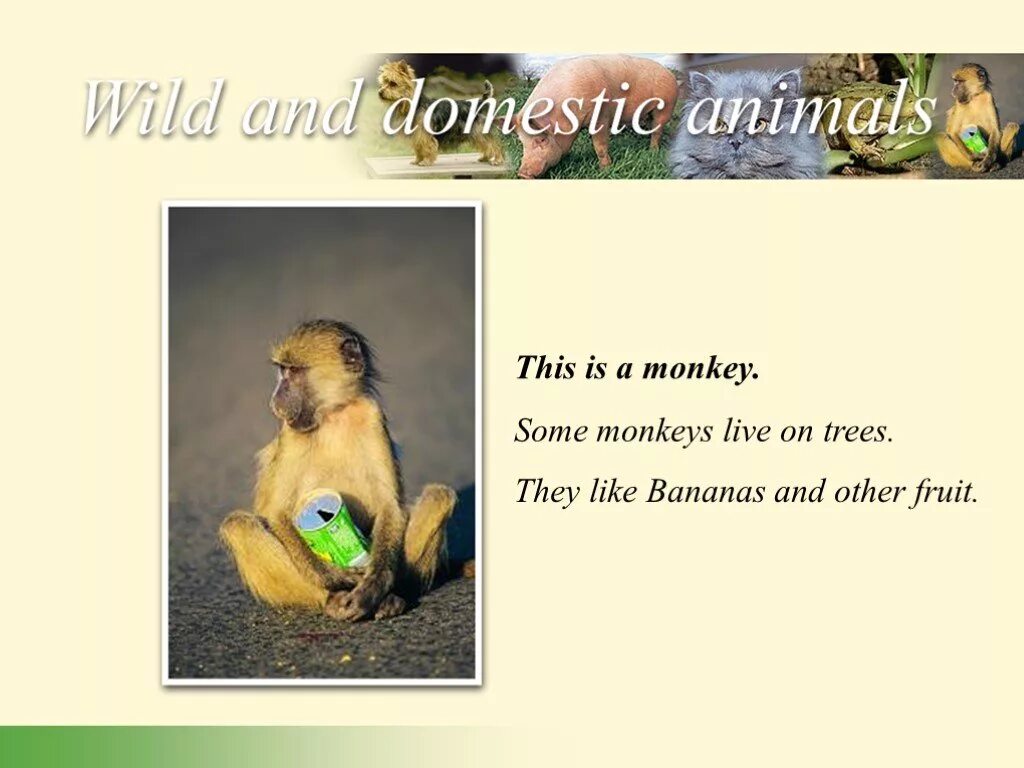 Wild and domestic animals

This is a monkey.

Some monkeys live on trees.

They like Bananas and other fruit.